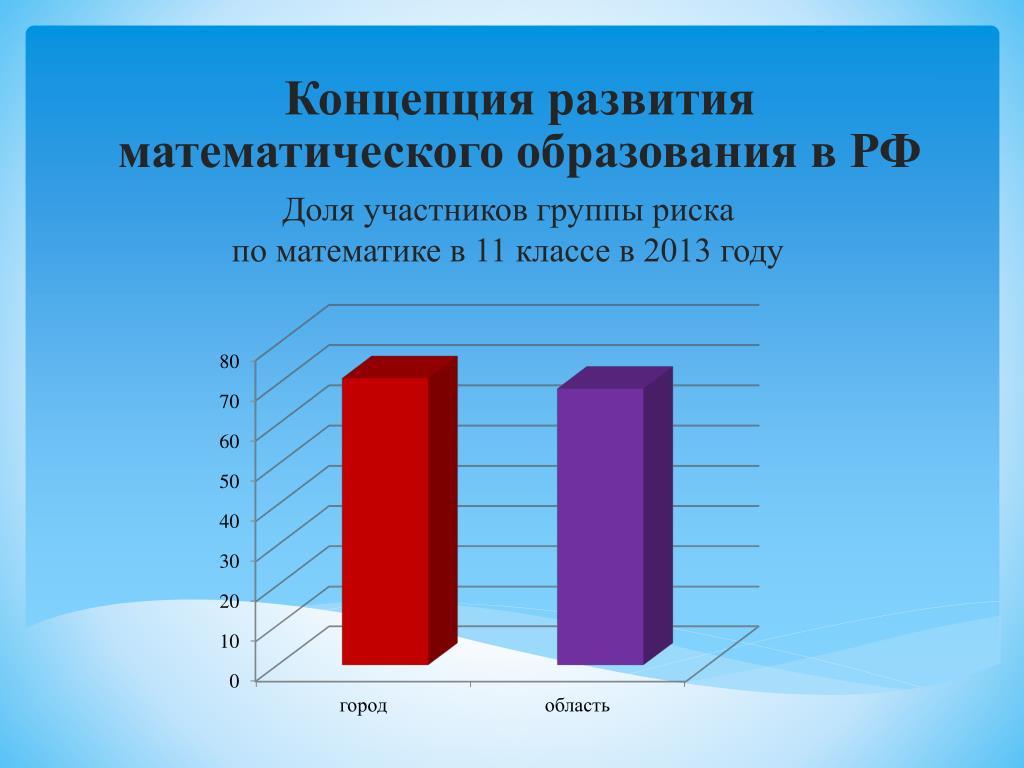 Концепция развития математического образования в РФ

Доля участников группы риска по математике в 11 классе в 2013 году

80
70
60
50
40
30
20
10
0

город
область